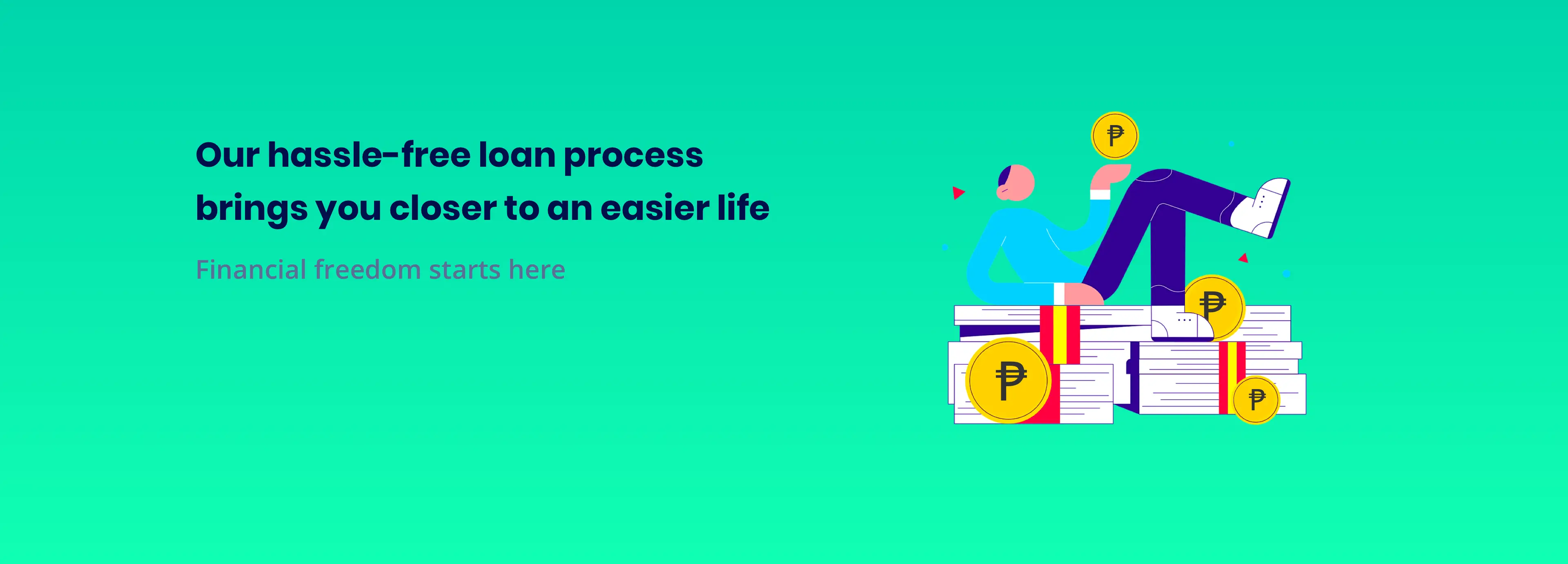 Our hassle-free loan process brings you closer to an easier life

Financial freedom starts here

₱

₱

₱

₱